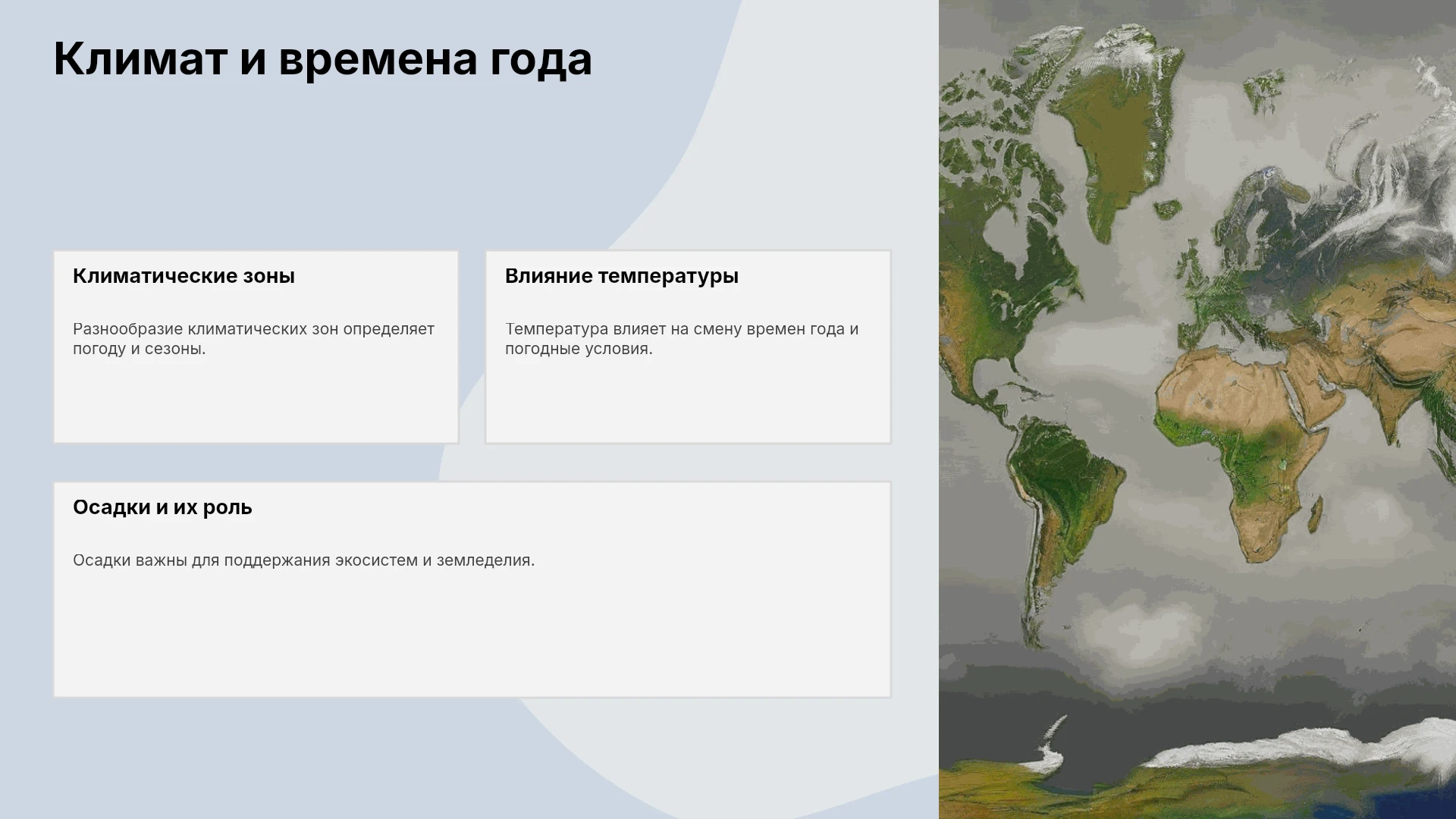 Климат и времена года

Климатические зоны

Разнообразие климатических зон определяет погоду и сезоны.

Влияние температуры

Температура влияет на смену времен года и погодные условия.

Осадки и их роль

Осадки важны для поддержания экосистем и земледелия.